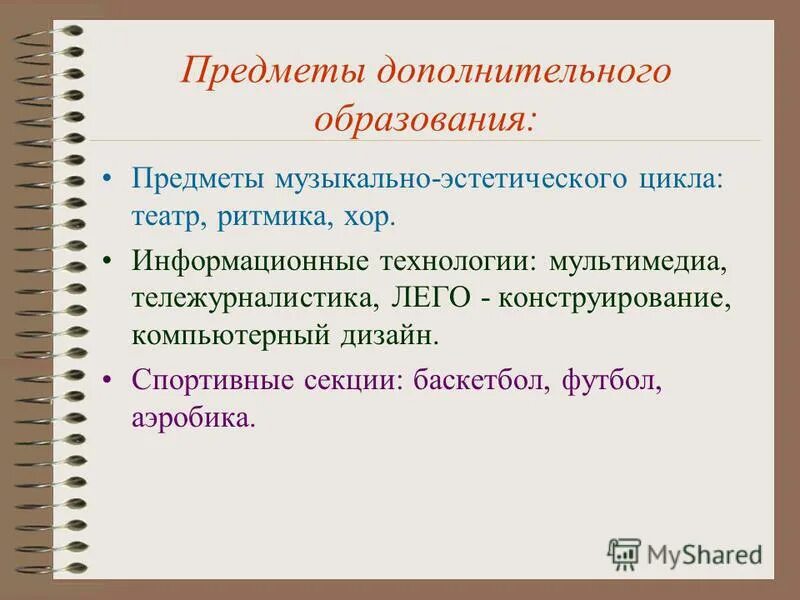 Предметы дополнительного образования:

• Предметы музыкально-эстетического цикла: театр, ритмика, хор.

• Информационные технологии: мультимедиа, тележурналистика, ЛЕГО - конструирование, компьютерный дизайн.

• Спортивные секции: баскетбол, футбол, аэробика.

MyShared